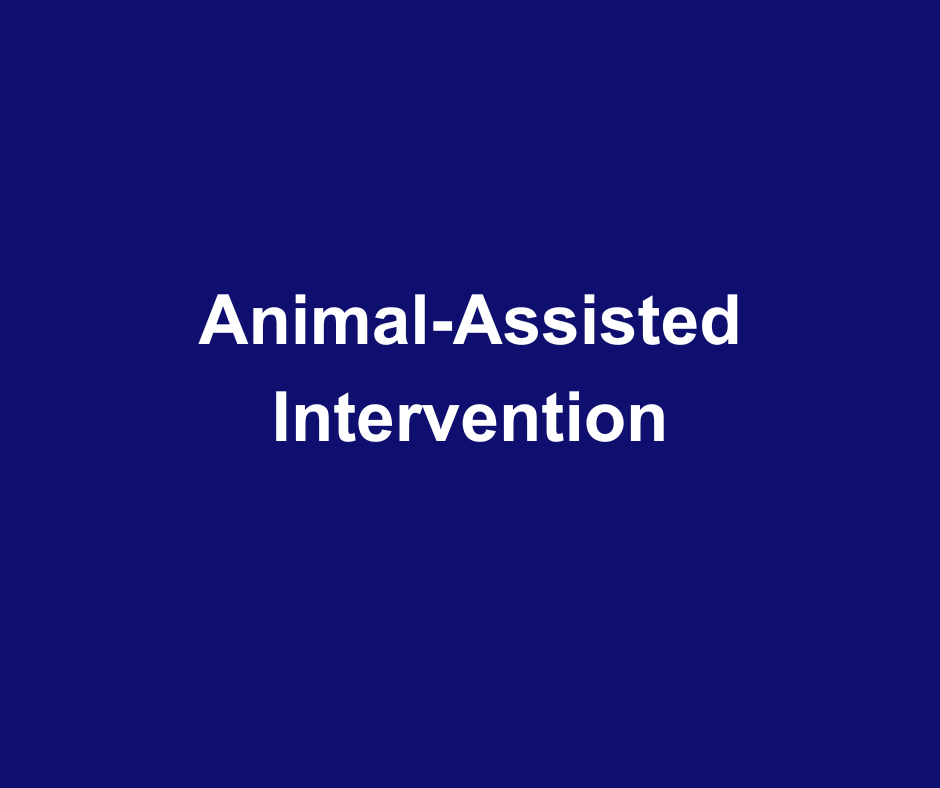 Animal-Assisted Intervention